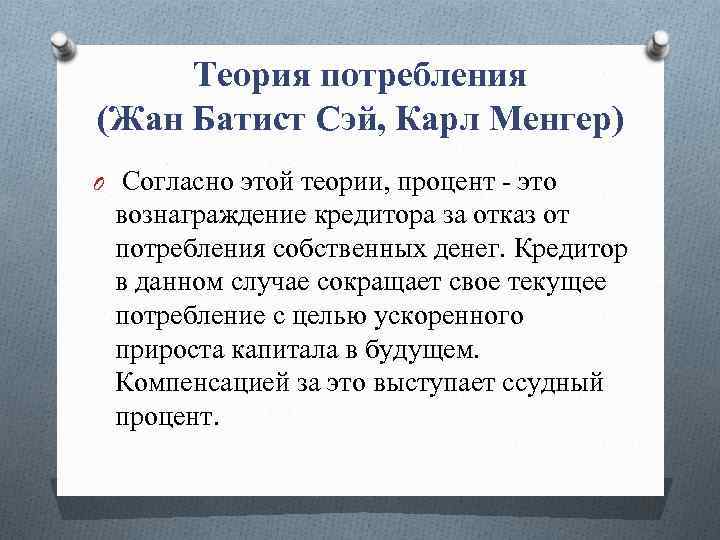 Теория потребления
(Жан Батист Сэй, Карл Менгер)

Согласно этой теории, процент - это вознаграждение кредитора за отказ от потребления собственных денег. Кредитор в данном случае сокращает свое текущее потребление с целью ускоренного прироста капитала в будущем. Компенсацией за это выступает ссудный процент.